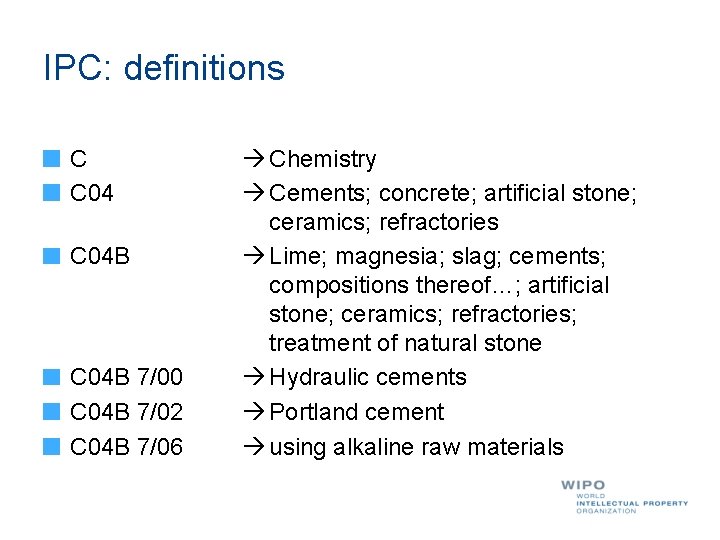 IPC: definitions

C → Chemistry

C04 → Cements; concrete; artificial stone; ceramics; refractories

C04B → Lime; magnesia; slag; cements; compositions thereof…; artificial stone; ceramics; refractories; treatment of natural stone

C04B 7/00 → Hydraulic cements

C04B 7/02 → Portland cement

C04B 7/06 → using alkaline raw materials

WIPO
WORLD
INTELLECTUAL PROPERTY
ORGANIZATION